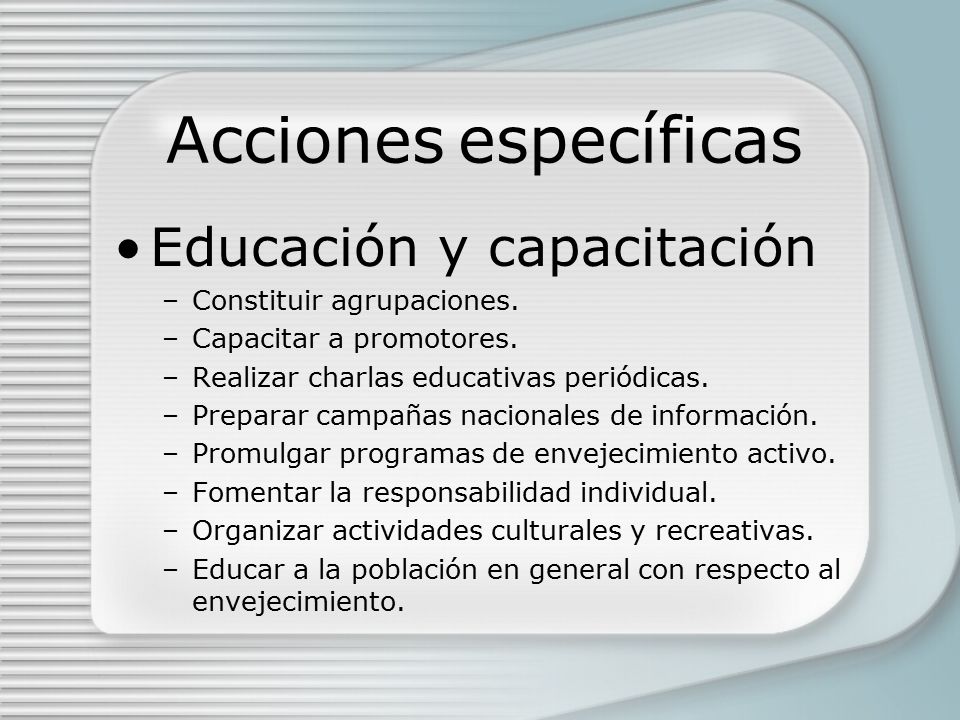 Acciones específicas

• Educación y capacitación
– Constituir agrupaciones.
– Capacitar a promotores.
– Realizar charlas educativas periódicas.
– Preparar campañas nacionales de información.
– Promulgar programas de envejecimiento activo.
– Fomentar la responsabilidad individual.
– Organizar actividades culturales y recreativas.
– Educar a la población en general con respecto al envejecimiento.